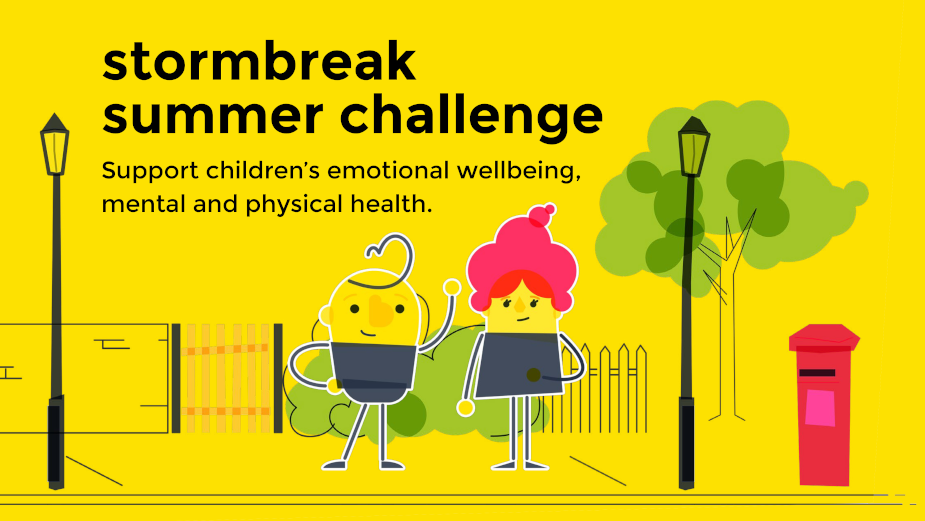 stormbreak
summer challenge

Support children's emotional wellbeing, mental and physical health.